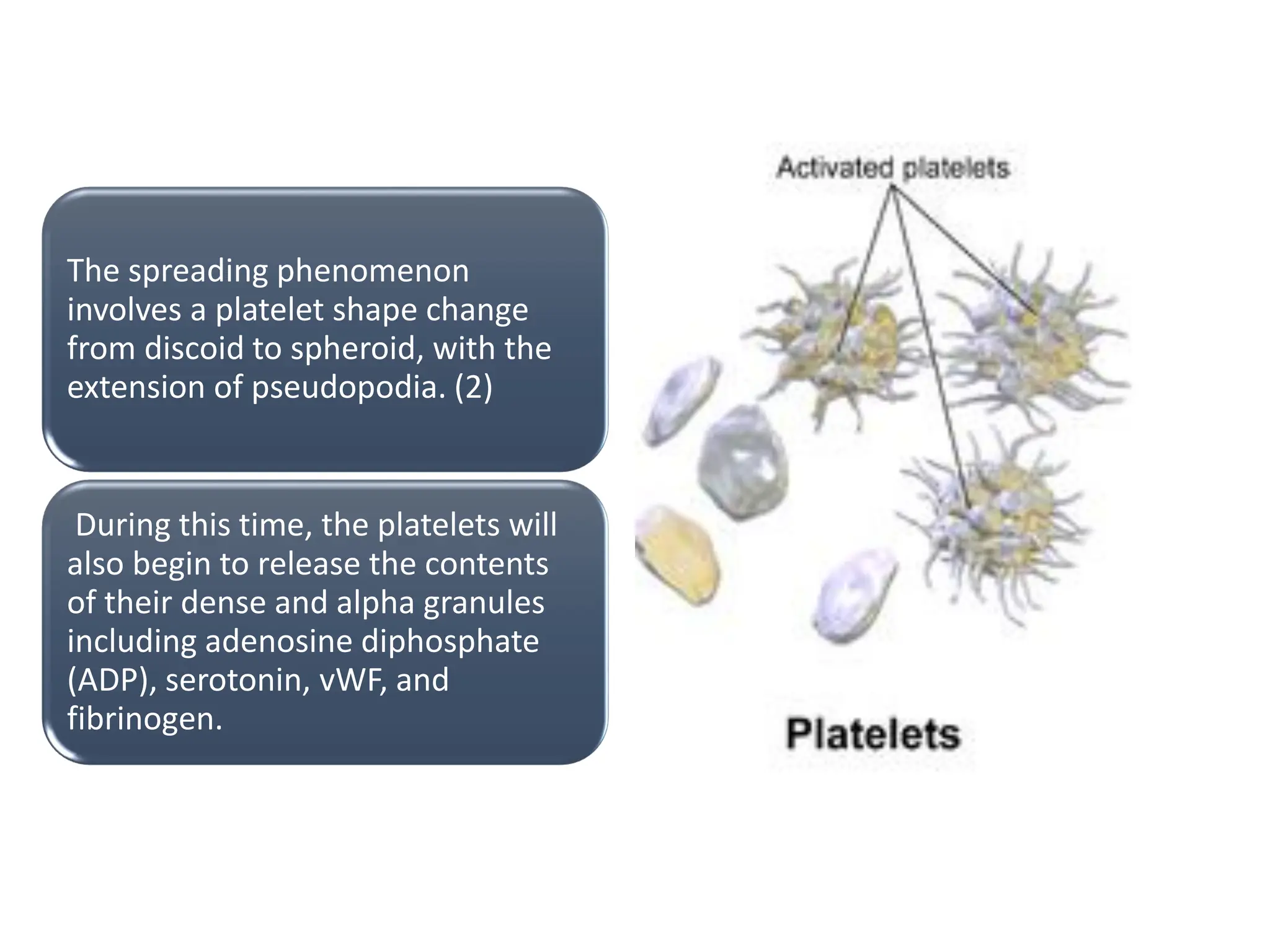 The spreading phenomenon involves a platelet shape change from discoid to spheroid, with the extension of pseudopodia. (2)

During this time, the platelets will also begin to release the contents of their dense and alpha granules including adenosine diphosphate (ADP), serotonin, vWF, and fibrinogen.

Activated platelets

Platelets